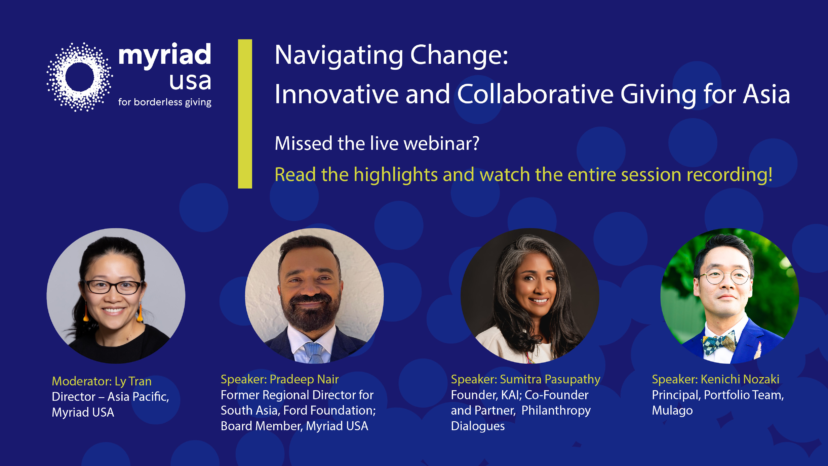 myriad usa
for borderless giving

Navigating Change:
Innovative and Collaborative Giving for Asia

Missed the live webinar?

Read the highlights and watch the entire session recording!

Moderator: Ly Tran
Director – Asia Pacific, Myriad USA

Speaker: Pradeep Nair
Former Regional Director for South Asia, Ford Foundation; Board Member, Myriad USA

Speaker: Sumitra Pasupathy
Founder, KAI; Co-Founder and Partner, Philanthropy Dialogues

Speaker: Kenichi Nozaki
Principal, Portfolio Team, Mulago